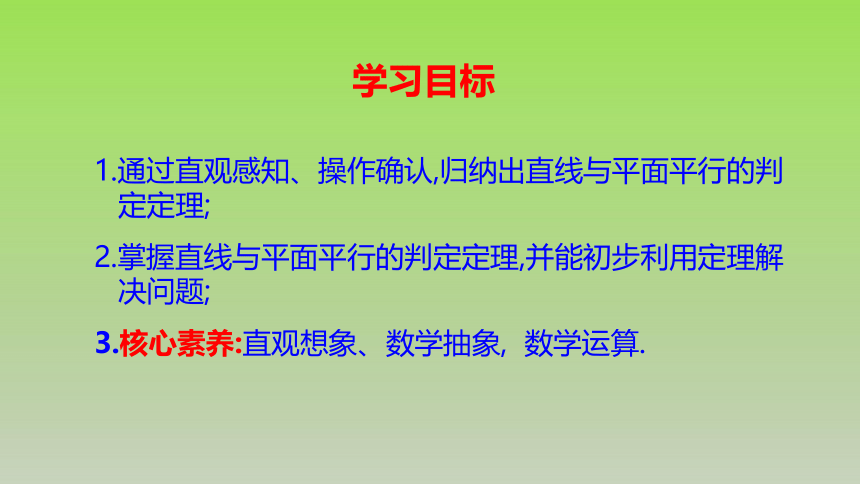 学习目标

1.通过直观感知、操作确认,归纳出直线与平面平行的判定定理;

2.掌握直线与平面平行的判定定理,并能初步利用定理解决问题;

3.核心素养:直观想象、数学抽象,数学运算.